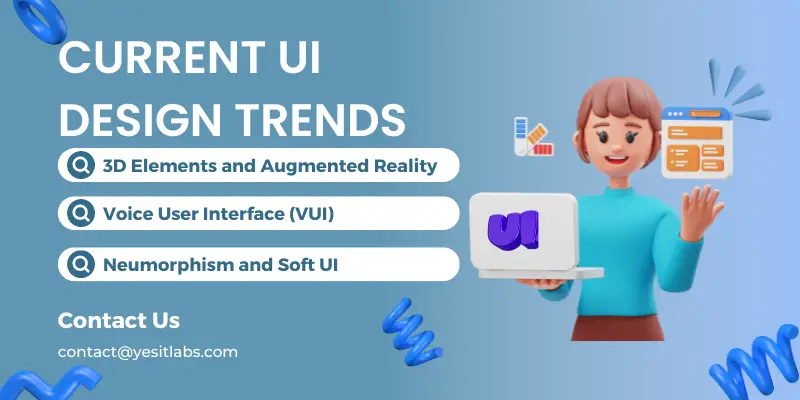 CURRENT UI DESIGN TRENDS

3D Elements and Augmented Reality

Voice User Interface (VUI)

Neumorphism and Soft UI

UI

Contact Us

contact@yesitlabs.com